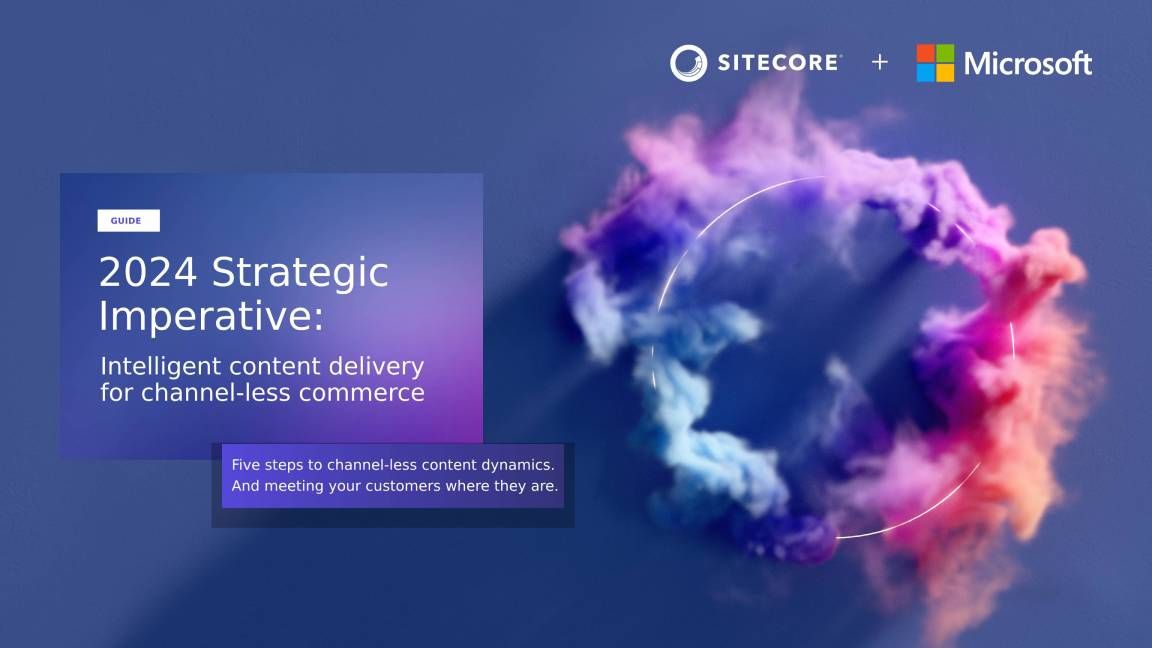 SITECORE + Microsoft

GUIDE

2024 Strategic Imperative:

Intelligent content delivery for channel-less commerce

Five steps to channel-less content dynamics. And meeting your customers where they are.